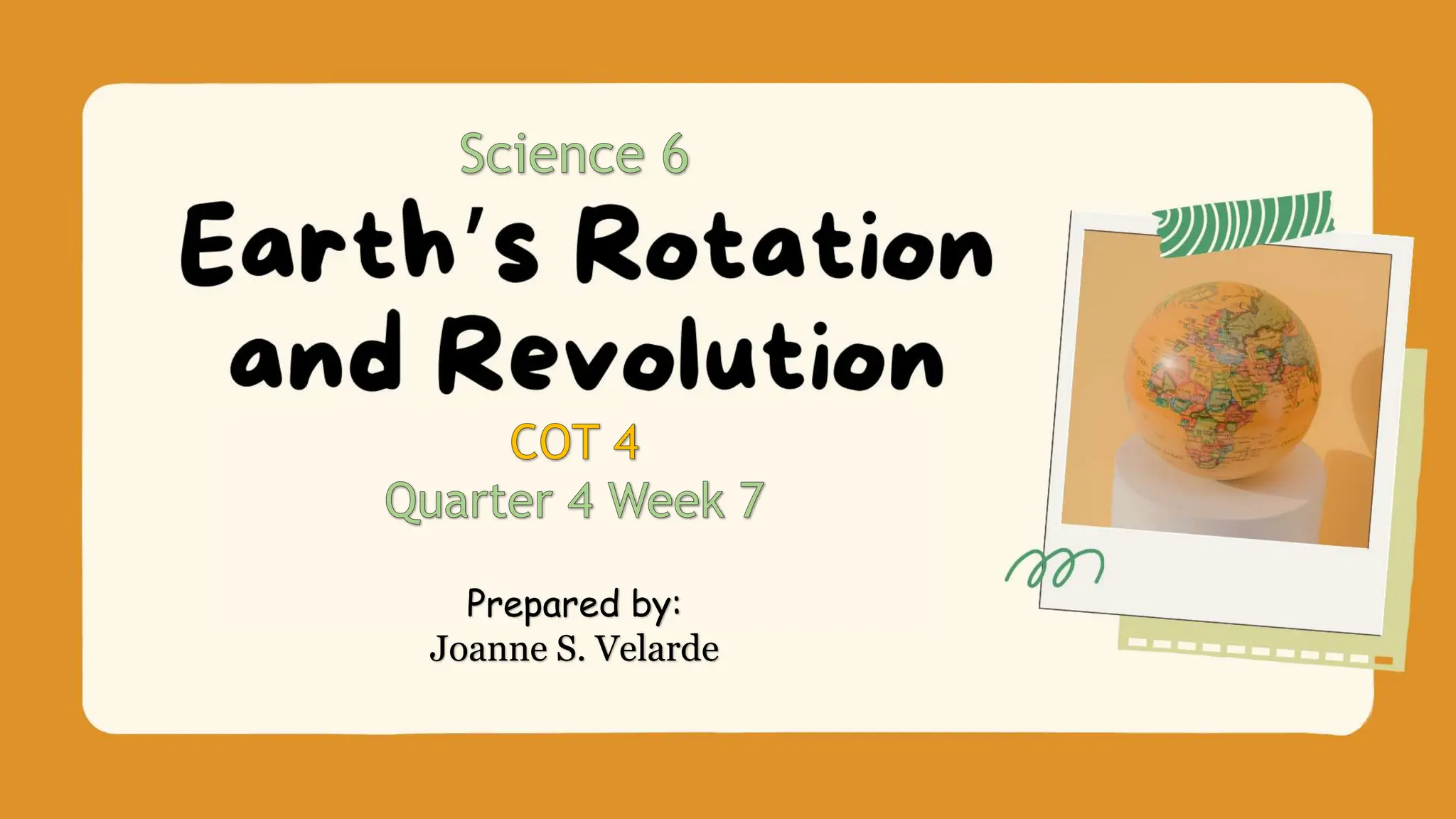 Science 6

Earth's Rotation and Revolution

COT 4

Quarter 4 Week 7

Prepared by:
Joanne S. Velarde